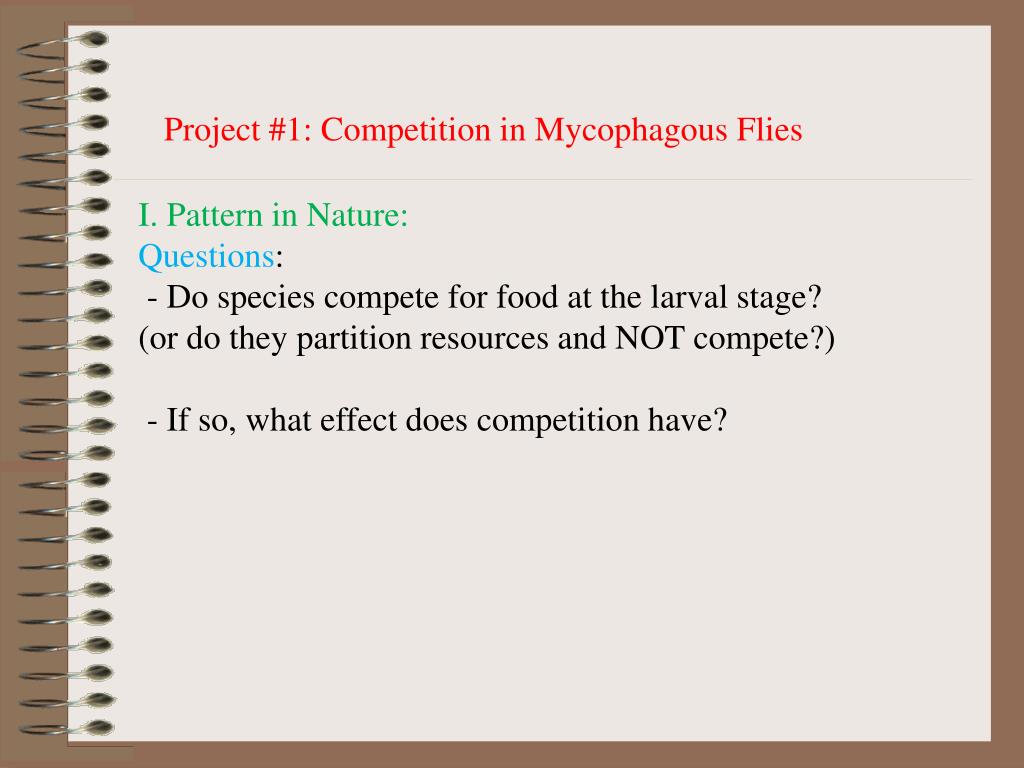 Project #1: Competition in Mycophagous Flies

I. Pattern in Nature:
Questions:
- Do species compete for food at the larval stage?
(or do they partition resources and NOT compete?)

- If so, what effect does competition have?